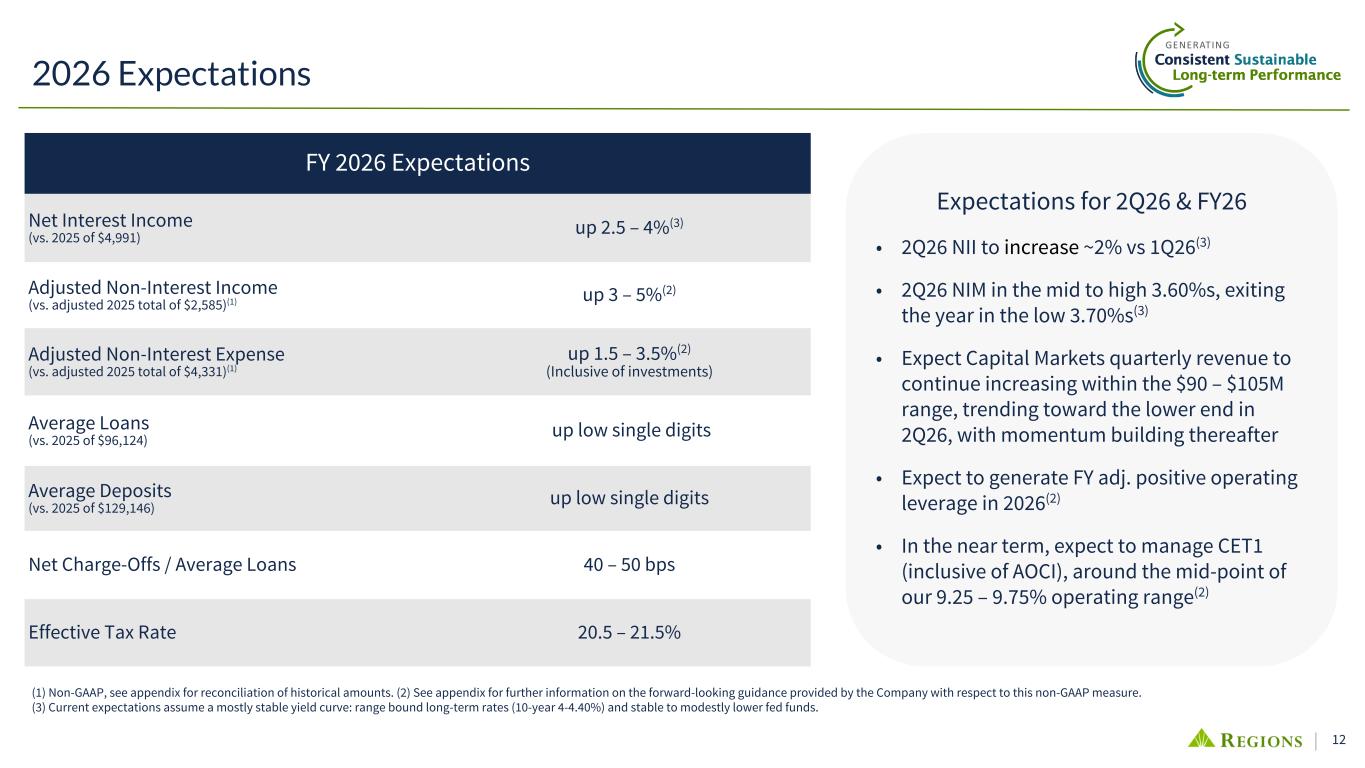 2026 Expectations

GENERATING
Consistent Sustainable
Long-term Performance

| FY 2026 Expectations | |
|---|---|
| Net Interest Income (vs. 2025 of \$4,991) | up 2.5 – 4%$^{(3)}$ |
| Adjusted Non-Interest Income (vs. adjusted 2025 total of \$2,585)$^{(1)}$ | up 3 – 5%$^{(2)}$ |
| Adjusted Non-Interest Expense (vs. adjusted 2025 total of \$4,331)$^{(1)}$ | up 1.5 – 3.5%$^{(2)}$ (Inclusive of investments) |
| Average Loans (vs. 2025 of \$96,124) | up low single digits |
| Average Deposits (vs. 2025 of \$129,146) | up low single digits |
| Net Charge-Offs / Average Loans | 40 – 50 bps |
| Effective Tax Rate | 20.5 – 21.5% |

Expectations for 2Q26 & FY26

• 2Q26 NII to increase ~2% vs 1Q26$^{(3)}$

• 2Q26 NIM in the mid to high 3.60%s, exiting the year in the low 3.70%s$^{(3)}$

• Expect Capital Markets quarterly revenue to continue increasing within the \$90 – \$105M range, trending toward the lower end in 2Q26, with momentum building thereafter

• Expect to generate FY adj. positive operating leverage in 2026$^{(2)}$

• In the near term, expect to manage CET1 (inclusive of AOCI), around the mid-point of our 9.25 – 9.75% operating range$^{(2)}$

(1) Non-GAAP, see appendix for reconciliation of historical amounts. (2) See appendix for further information on the forward-looking guidance provided by the Company with respect to this non-GAAP measure.
(3) Current expectations assume a mostly stable yield curve: range bound long-term rates (10-year 4-4.40%) and stable to modestly lower fed funds.

REGIONS | 12